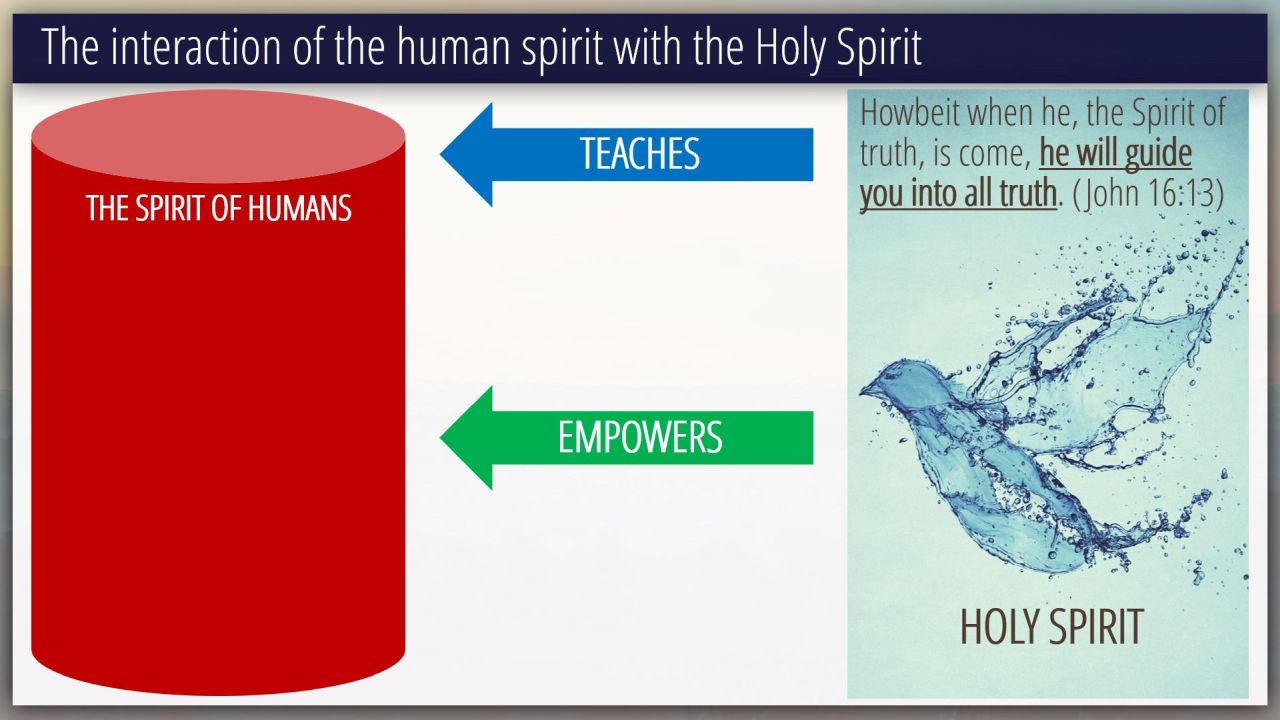 The interaction of the human spirit with the Holy Spirit

THE SPIRIT OF HUMANS

TEACHES

EMPOWERS

Howbeit when he, the Spirit of truth, is come, he will guide you into all truth. (John 16:13)

HOLY SPIRIT